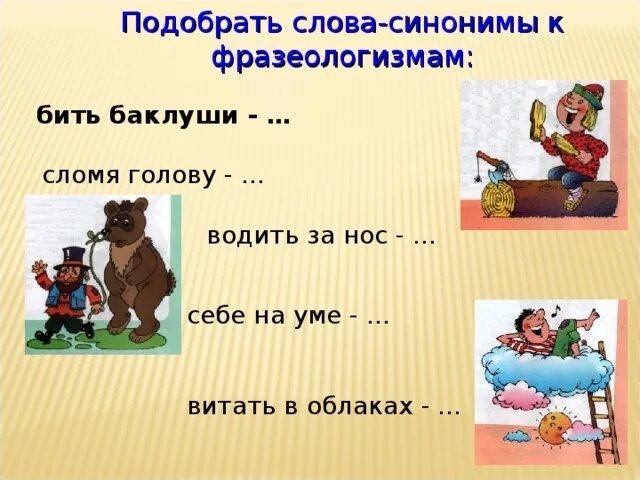 Подобрать слова-синонимы к фразеологизмам:

бить баклуши - …

сломя голову - …

водить за нос - …

себе на уме - …

витать в облаках - …